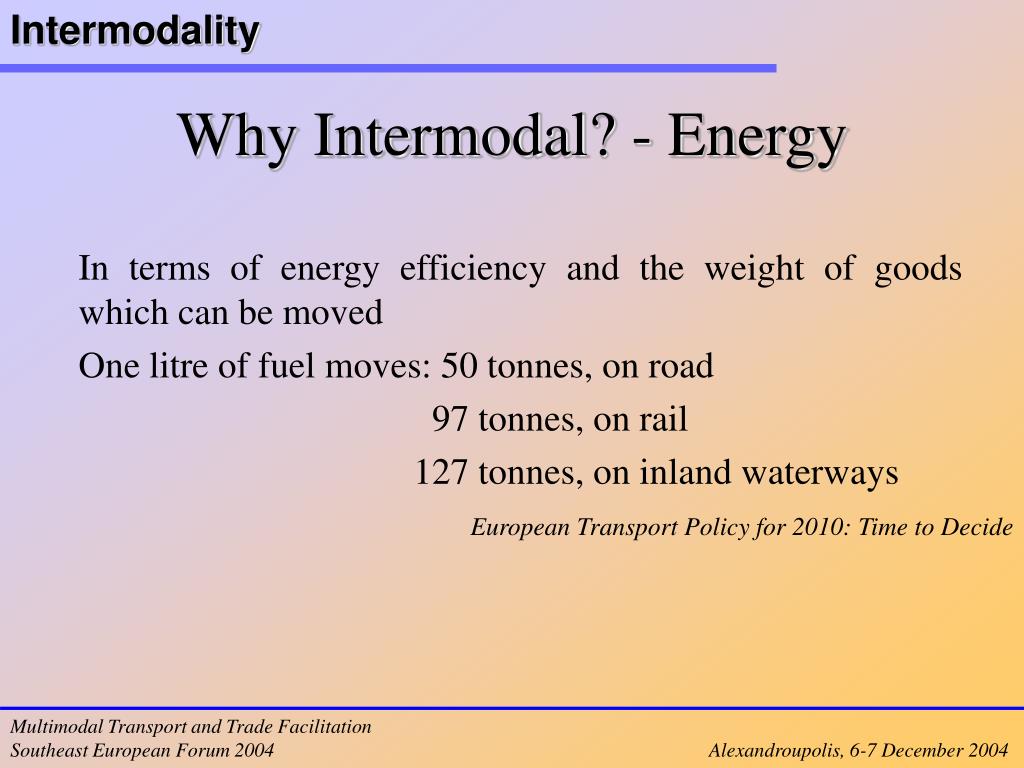 Intermodality

Why Intermodal? - Energy

In terms of energy efficiency and the weight of goods which can be moved

One litre of fuel moves: 50 tonnes, on road

97 tonnes, on rail

127 tonnes, on inland waterways

European Transport Policy for 2010: Time to Decide

Multimodal Transport and Trade Facilitation
Southeast European Forum 2004

Alexandroupolis, 6-7 December 2004